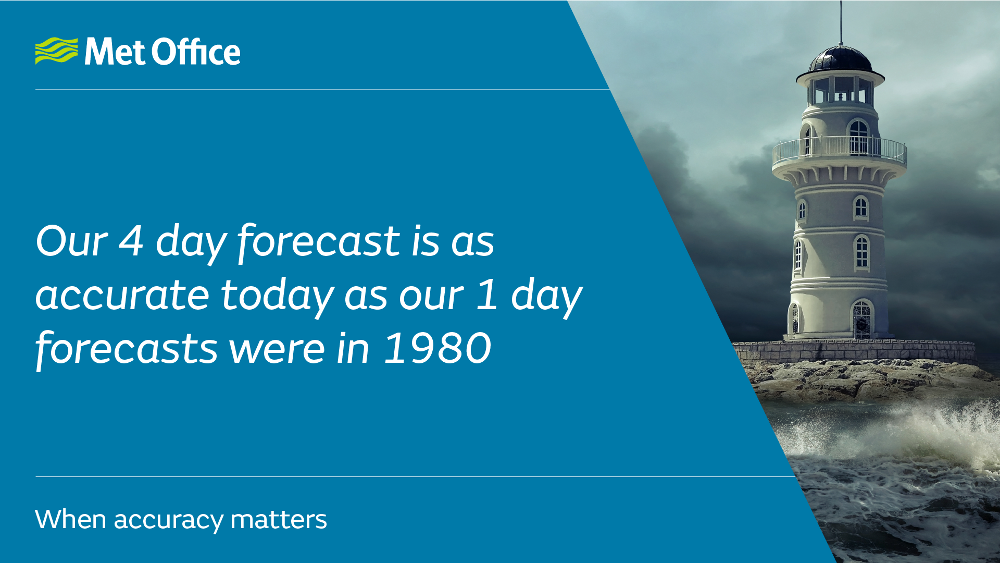 Met Office

Our 4 day forecast is as accurate today as our 1 day forecasts were in 1980

When accuracy matters